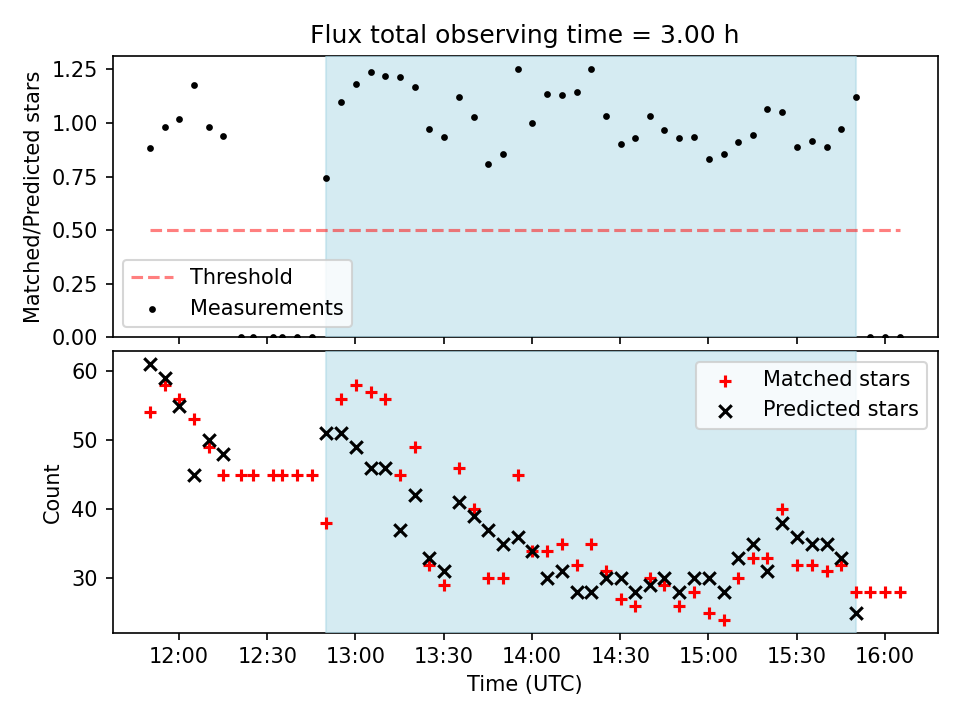 Flux total observing time = 3.00 h

Matched/Predicted stars

1.25
1.00
0.75
0.50
0.25
0.00

Threshold
Measurements

Count

60
50
40
30

Matched stars
Predicted stars

12:00
12:30
13:00
13:30
14:00
14:30
15:00
15:30
16:00

Time (UTC)